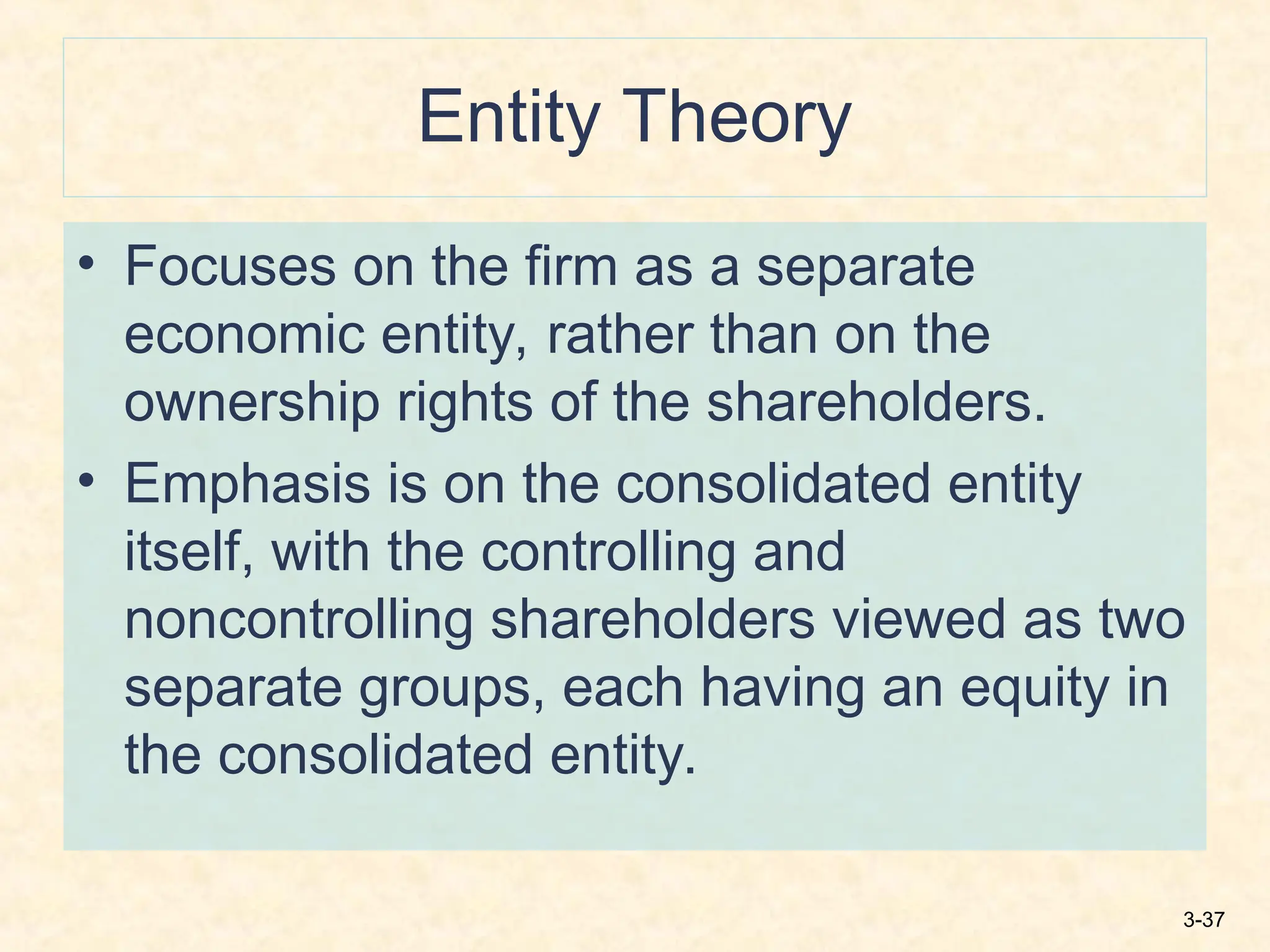 Entity Theory

• Focuses on the firm as a separate economic entity, rather than on the ownership rights of the shareholders.
• Emphasis is on the consolidated entity itself, with the controlling and noncontrolling shareholders viewed as two separate groups, each having an equity in the consolidated entity.

3-37